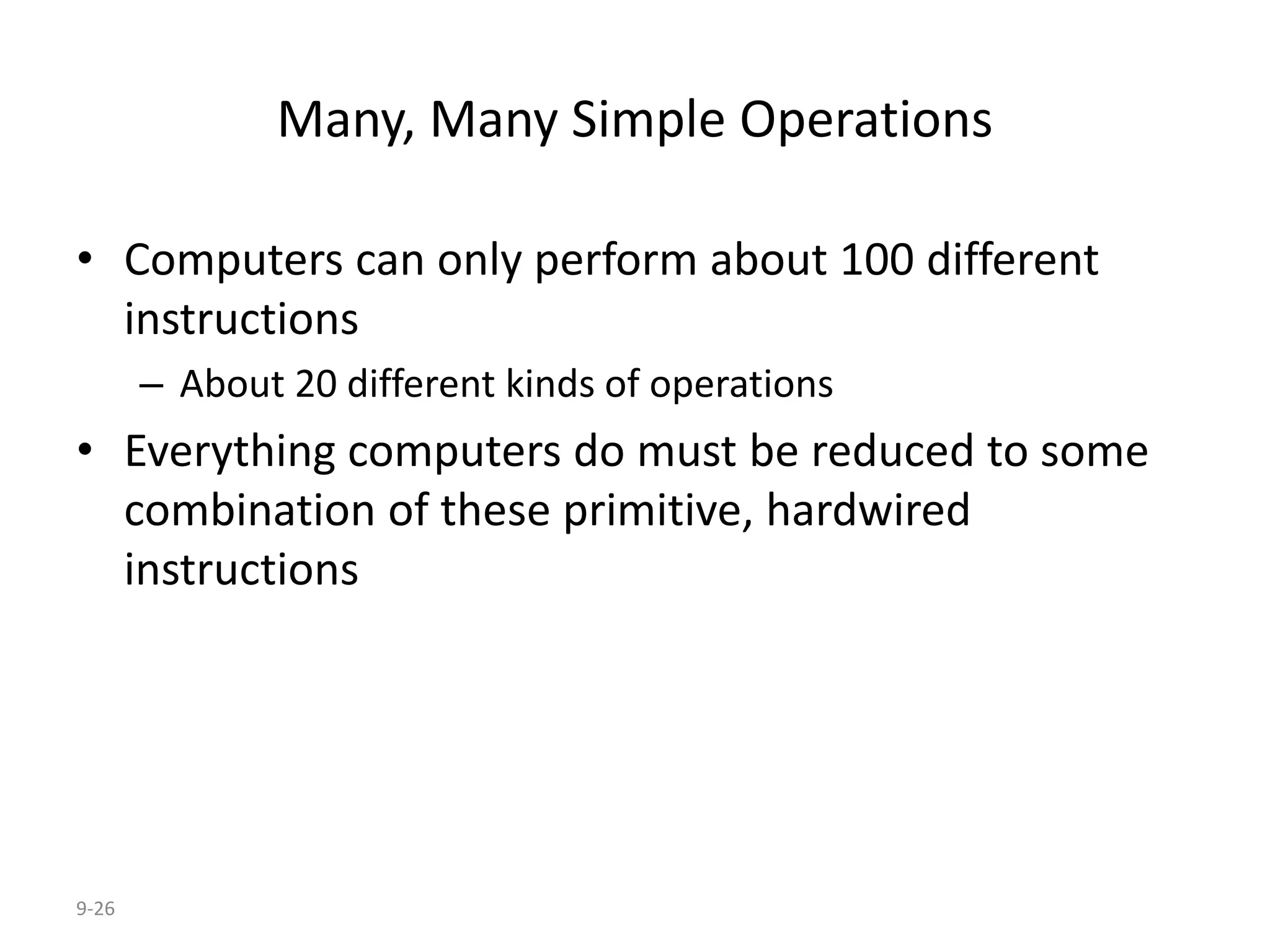 Many, Many Simple Operations

• Computers can only perform about 100 different instructions
  – About 20 different kinds of operations
• Everything computers do must be reduced to some combination of these primitive, hardwired instructions

9-26